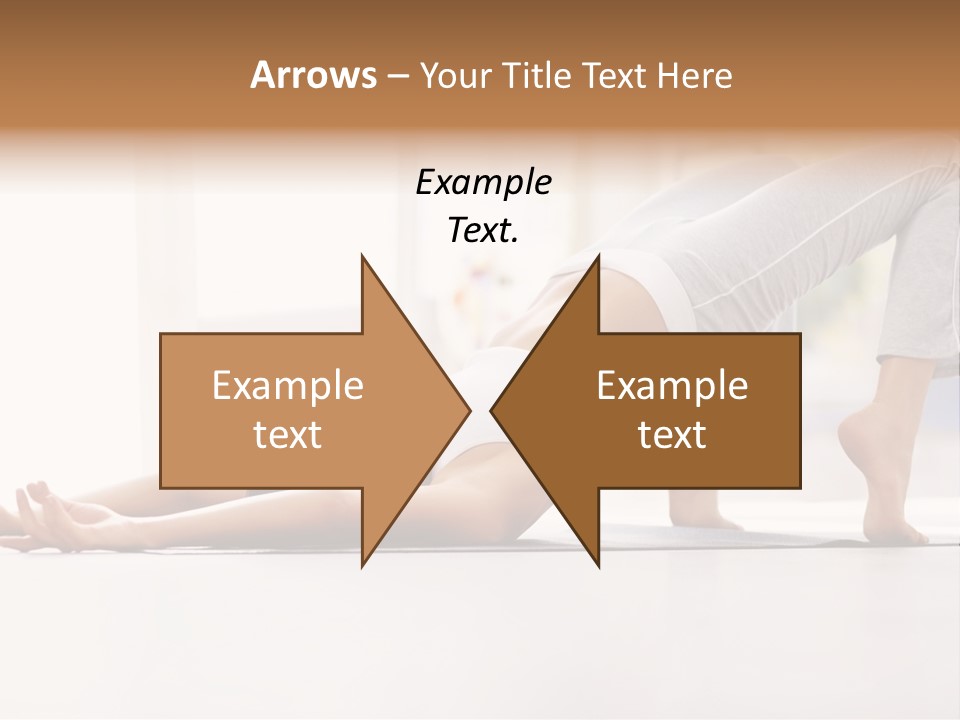 Arrows – Your Title Text Here

Example Text.

Example text

Example text